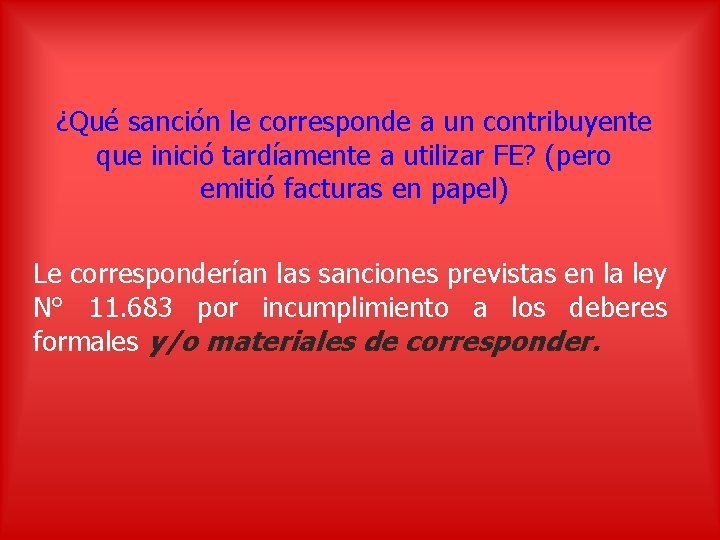 ¿Qué sanción le corresponde a un contribuyente que inició tardíamente a utilizar FE? (pero emitió facturas en papel)

Le corresponderían las sanciones previstas en la ley N° 11.683 por incumplimiento a los deberes formales y/o materiales de corresponder.